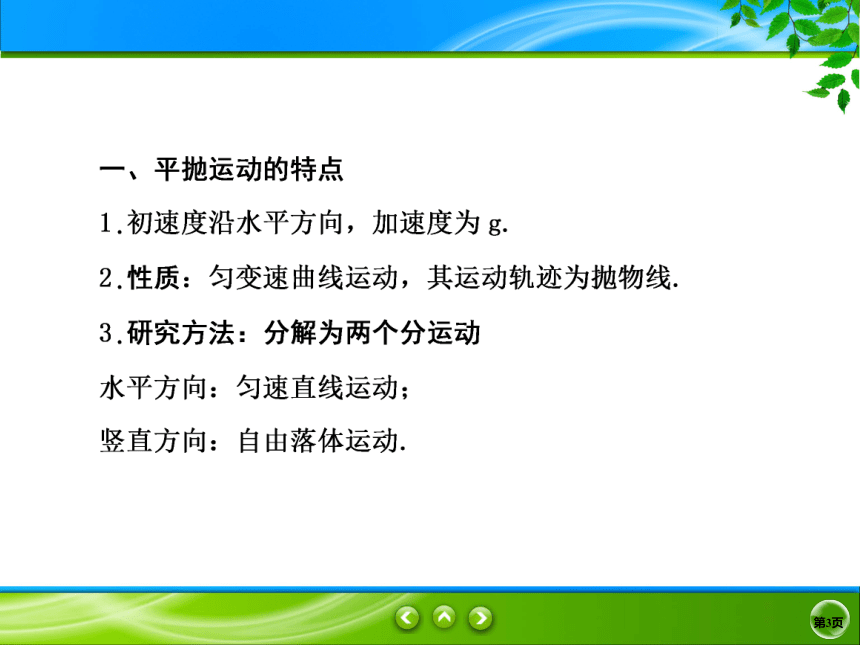 一、平抛运动的特点

1.初速度沿水平方向，加速度为 g.

2.性质：匀变速曲线运动，其运动轨迹为抛物线.

3.研究方法：分解为两个分运动

水平方向：匀速直线运动；

竖直方向：自由落体运动.

第3页